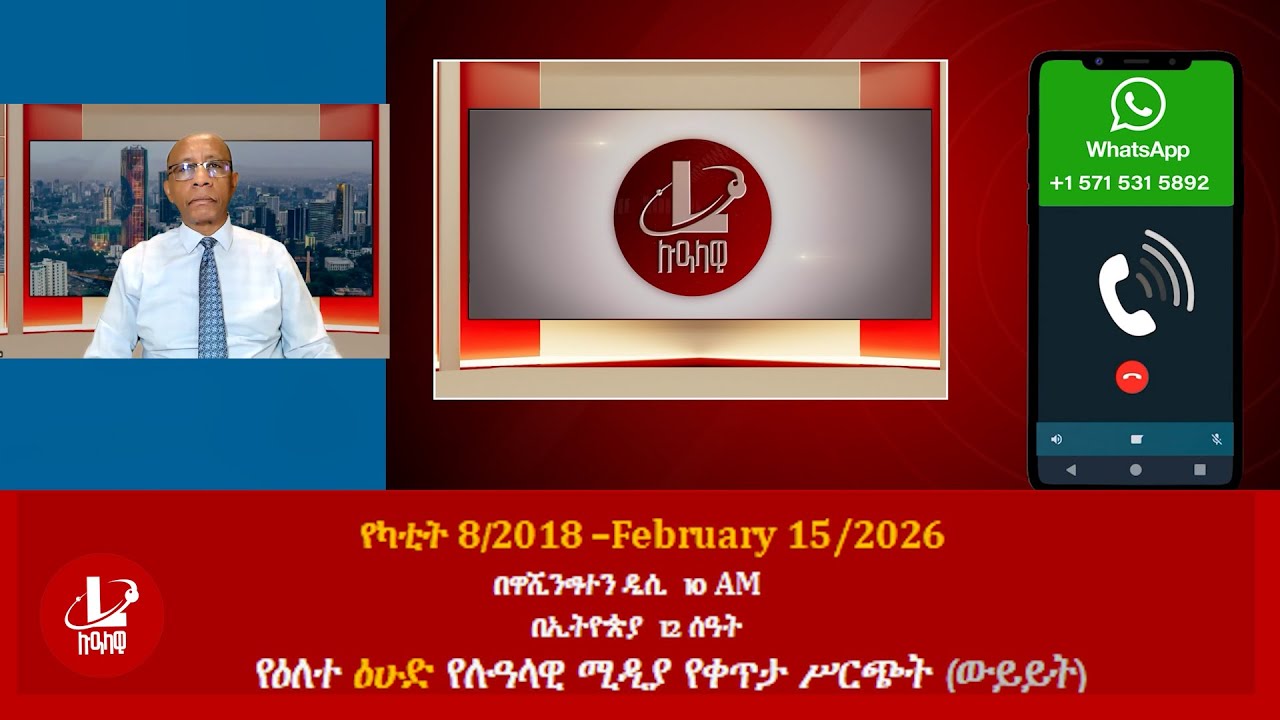 ሉዓላዊ

WhatsApp
+1 571 531 5892

የካቲት 8/2018 –February 15/2026
በዋሺንግተን ዲሲ ፲ AM
በኢትዮጵያ ፲፪ ሰዓት
የዕለተ ዕሁድ የሉዓላዊ ሚዲያ የቀጥታ ሥርጭት (ውይይት)

ሉዓላዊ